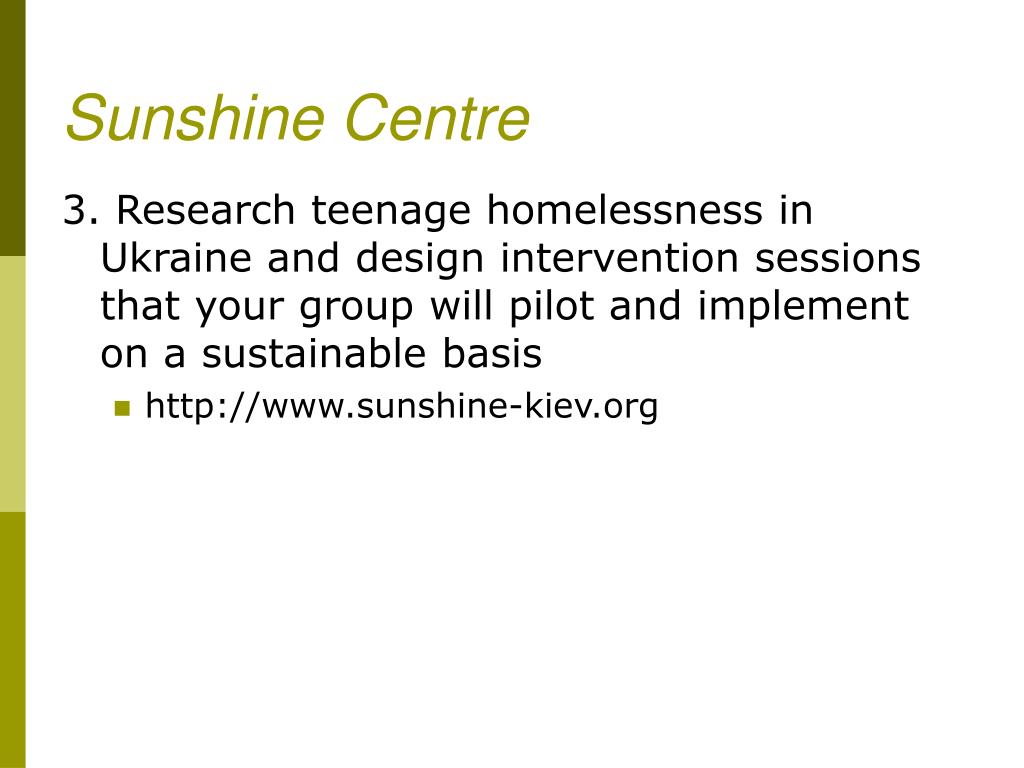 Sunshine Centre

3. Research teenage homelessness in Ukraine and design intervention sessions that your group will pilot and implement on a sustainable basis

http://www.sunshine-kiev.org